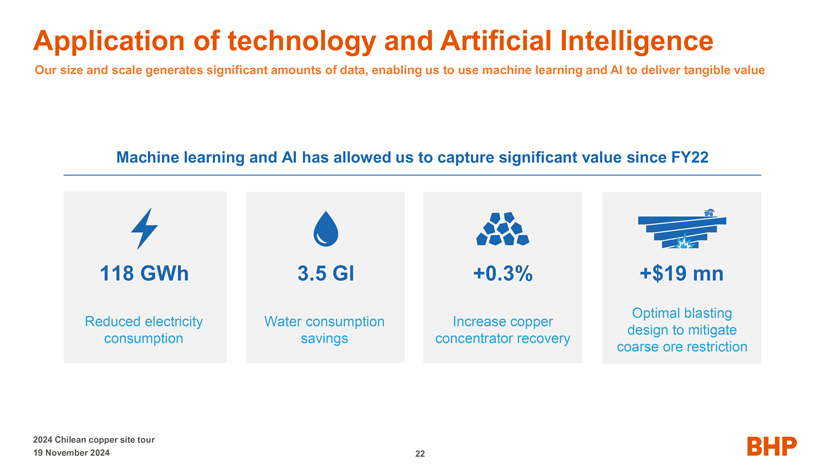 Application of technology and Artificial Intelligence

Our size and scale generates significant amounts of data, enabling us to use machine learning and AI to deliver tangible value

Machine learning and AI has allowed us to capture significant value since FY22

118 GWh

Reduced electricity consumption

3.5 Gl

Water consumption savings

+0.3%

Increase copper concentrator recovery

+$19 mn

Optimal blasting design to mitigate coarse ore restriction

2024 Chilean copper site tour
19 November 2024

22

BHP